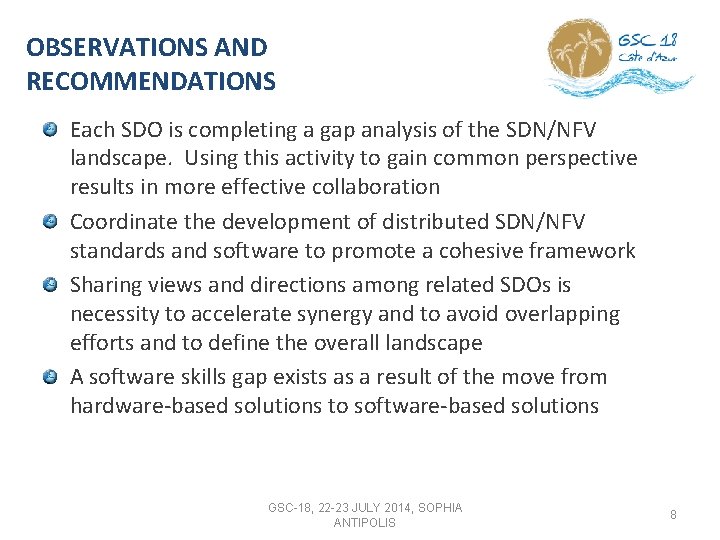 OBSERVATIONS AND RECOMMENDATIONS

GSC 18 Côte d'Azur

Each SDO is completing a gap analysis of the SDN/NFV landscape. Using this activity to gain common perspective results in more effective collaboration

Coordinate the development of distributed SDN/NFV standards and software to promote a cohesive framework

Sharing views and directions among related SDOs is necessity to accelerate synergy and to avoid overlapping efforts and to define the overall landscape

A software skills gap exists as a result of the move from hardware-based solutions to software-based solutions

GSC-18, 22-23 JULY 2014, SOPHIA ANTIPOLIS

8